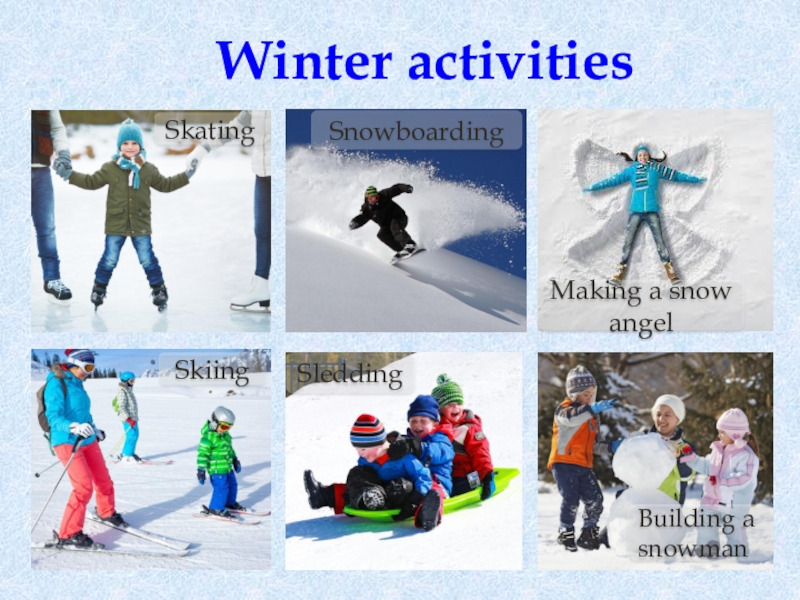 Winter activities

Skating

Snowboarding

Making a snow angel

Skiing

Sledding

Building a snowman